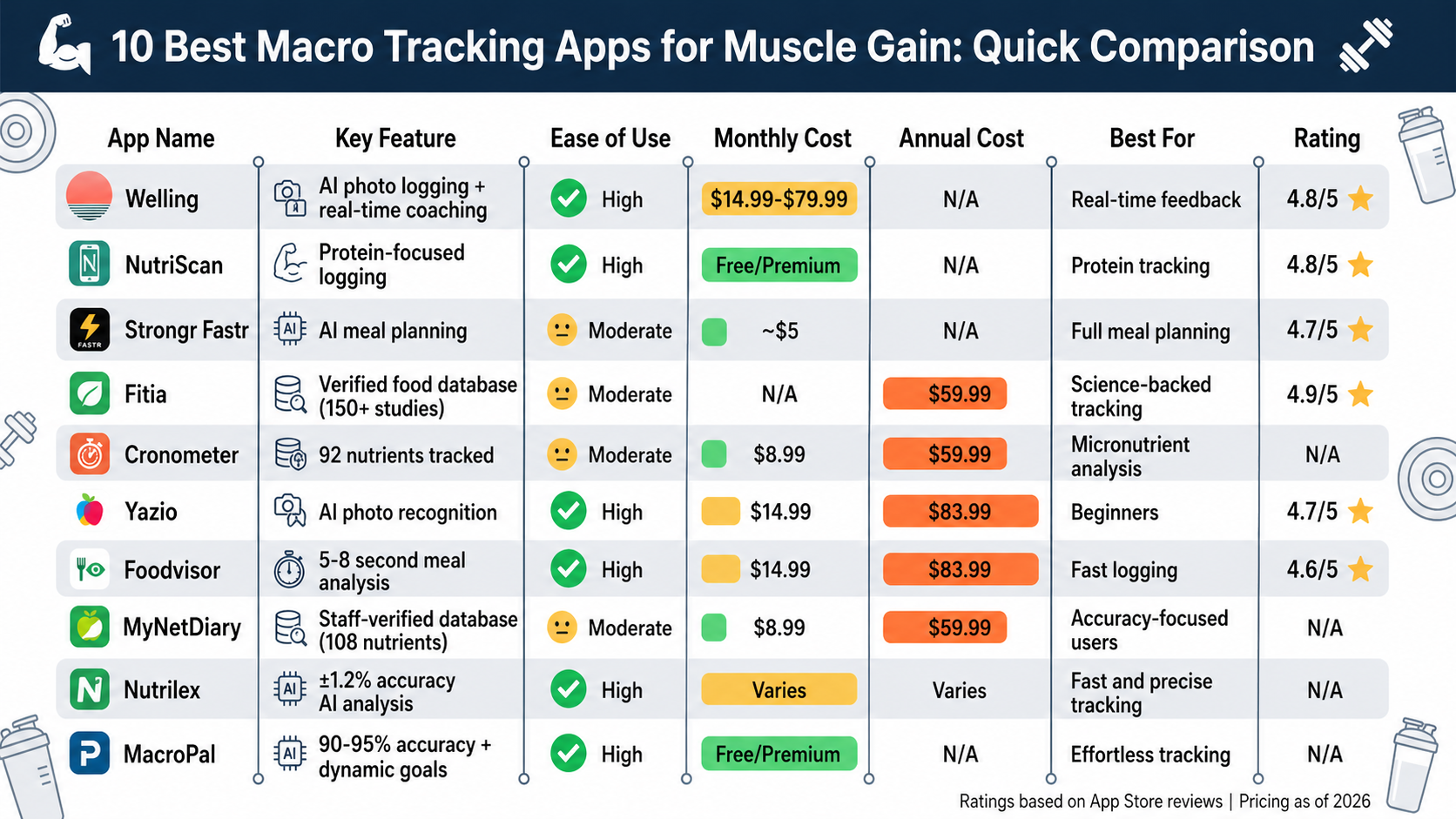 10 Best Macro Tracking Apps for Muscle Gain: Quick Comparison

| App Name | Key Feature | Ease of Use | Monthly Cost | Annual Cost | Best For | Rating |
|---|---|---|---|---|---|---|
| Welling | AI photo logging + real-time coaching | High | $14.99-$79.99 | N/A | Real-time feedback | 4.8/5 |
| NutriScan | Protein-focused logging | High | Free/Premium | N/A | Protein tracking | 4.8/5 |
| Strongr Fastr | AI meal planning | Moderate | ~$5 | N/A | Full meal planning | 4.7/5 |
| Fitia | Verified food database (150+ studies) | Moderate | N/A | $59.99 | Science-backed tracking | 4.9/5 |
| Cronometer | 92 nutrients tracked | Moderate | $8.99 | $59.99 | Micronutrient analysis | N/A |
| Yazio | AI photo recognition | High | $14.99 | $83.99 | Beginners | 4.7/5 |
| Foodvisor | 5-8 second meal analysis | High | $14.99 | $83.99 | Fast logging | 4.6/5 |
| MyNetDiary | Staff-verified database (108 nutrients) | Moderate | $8.99 | $59.99 | Accuracy-focused users | N/A |
| Nutrilex | ±1.2% accuracy AI analysis | High | Varies | Varies | Fast and precise tracking | N/A |
| MacroPal | 90-95% accuracy + dynamic goals | High | Free/Premium | N/A | Effortless tracking | N/A |

Ratings based on App Store reviews | Pricing as of 2026